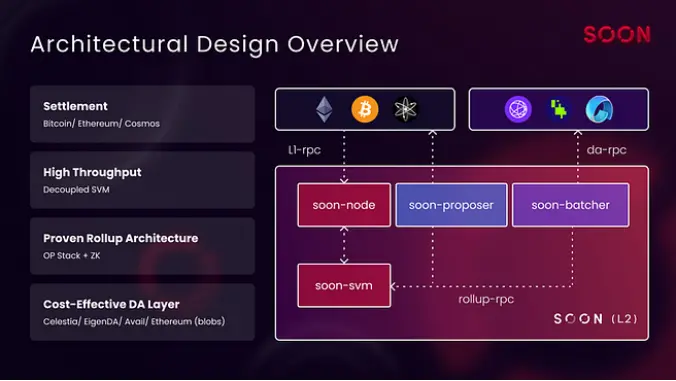 Architectural Design Overview

SOON

Settlement
Bitcoin/ Ethereum/ Cosmos

High Throughput
Decoupled SVM

Proven Rollup Architecture
OP Stack + ZK

Cost-Effective DA Layer
Celestia/ EigenDA/ Avail/ Ethereum (blobs)

L1-rpc

da-rpc

soon-node

soon-proposer

soon-batcher

soon-svm

rollup-rpc

SOON (L2)